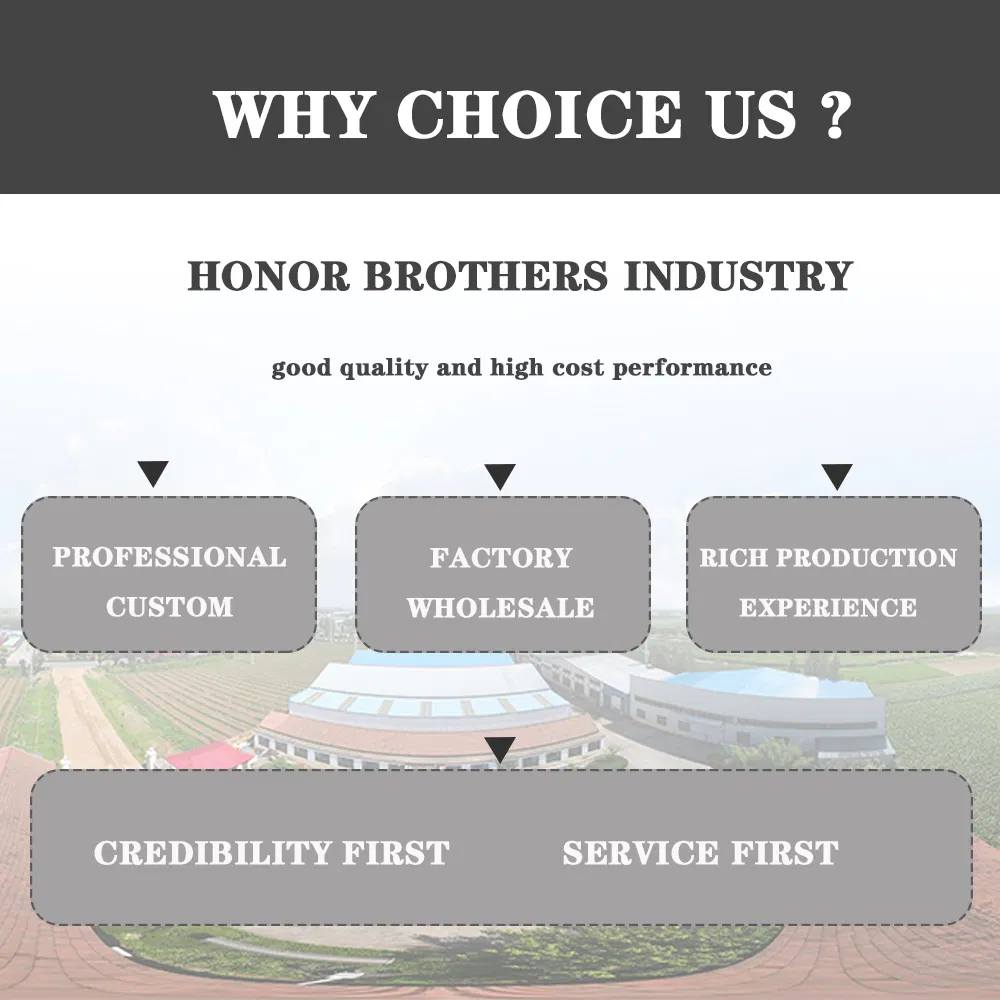 WHY CHOICE US ?

HONOR BROTHERS INDUSTRY

good quality and high cost performance

PROFESSIONAL CUSTOM

FACTORY WHOLESALE

RICH PRODUCTION EXPERIENCE

CREDIBILITY FIRST

SERVICE FIRST